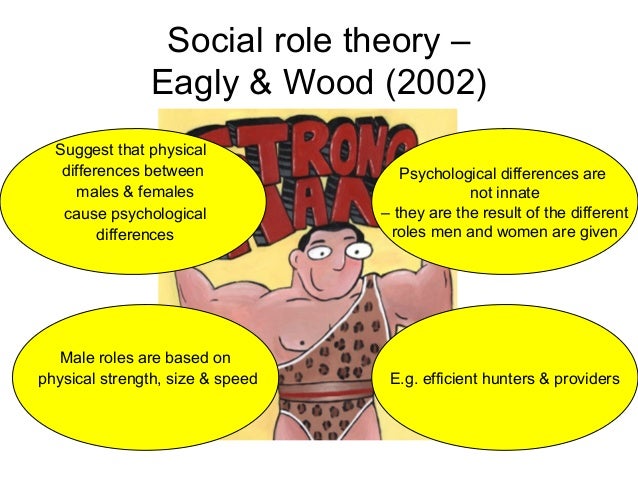 Social role theory – Eagly & Wood (2002)

Suggest that physical differences between males & females cause psychological differences

STRONG MAN

Psychological differences are not innate – they are the result of the different roles men and women are given

Male roles are based on physical strength, size & speed

E.g. efficient hunters & providers